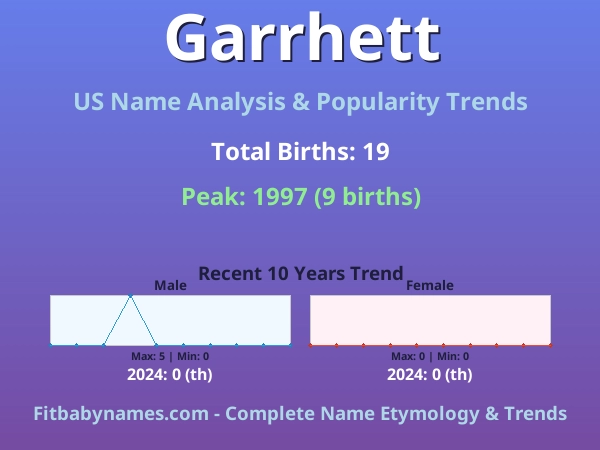 Garrhett

US Name Analysis & Popularity Trends

Total Births: 19

Peak: 1997 (9 births)

Recent 10 Years Trend

Male

Max: 5 | Min: 0

2024: 0 (th)

Female

Max: 0 | Min: 0

2024: 0 (th)

Fitbabynames.com - Complete Name Etymology & Trends